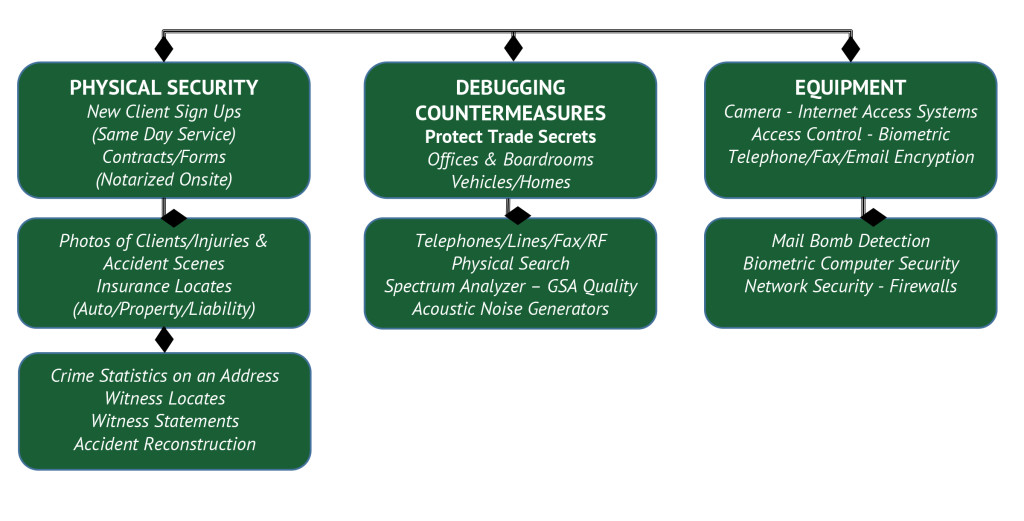 PHYSICAL SECURITY
New Client Sign Ups
(Same Day Service)
Contracts/Forms
(Notarized Onsite)

Photos of Clients/Injuries & Accident Scenes
Insurance Locates
(Auto/Property/Liability)

Crime Statistics on an Address
Witness Locates
Witness Statements
Accident Reconstruction

DEBUGGING COUNTERMEASURES
Protect Trade Secrets
Offices & Boardrooms
Vehicles/Homes

Telephones/Lines/Fax/RF
Physical Search
Spectrum Analyzer – GSA Quality
Acoustic Noise Generators

EQUIPMENT
Camera - Internet Access Systems
Access Control - Biometric
Telephone/Fax/Email Encryption

Mail Bomb Detection
Biometric Computer Security
Network Security - Firewalls